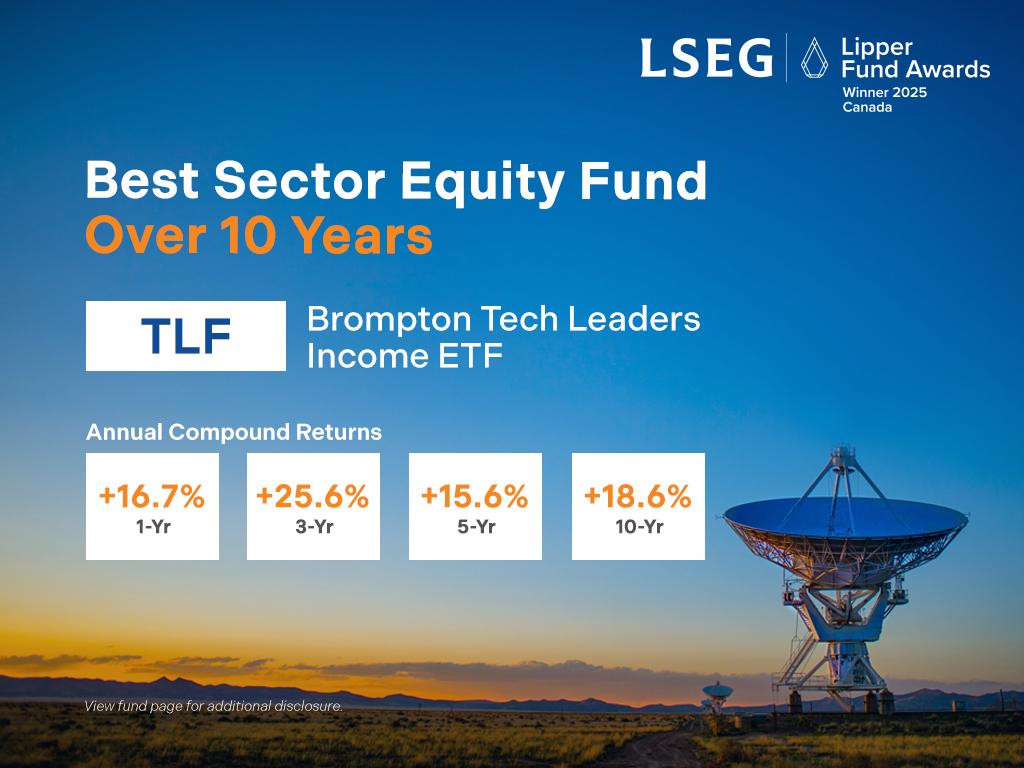 LSEG Lipper Fund Awards
Winner 2025
Canada

Best Sector Equity Fund
Over 10 Years

TLF

Brompton Tech Leaders Income ETF

Annual Compound Returns

+16.7%
1-Yr

+25.6%
3-Yr

+15.6%
5-Yr

+18.6%
10-Yr

View fund page for additional disclosure.